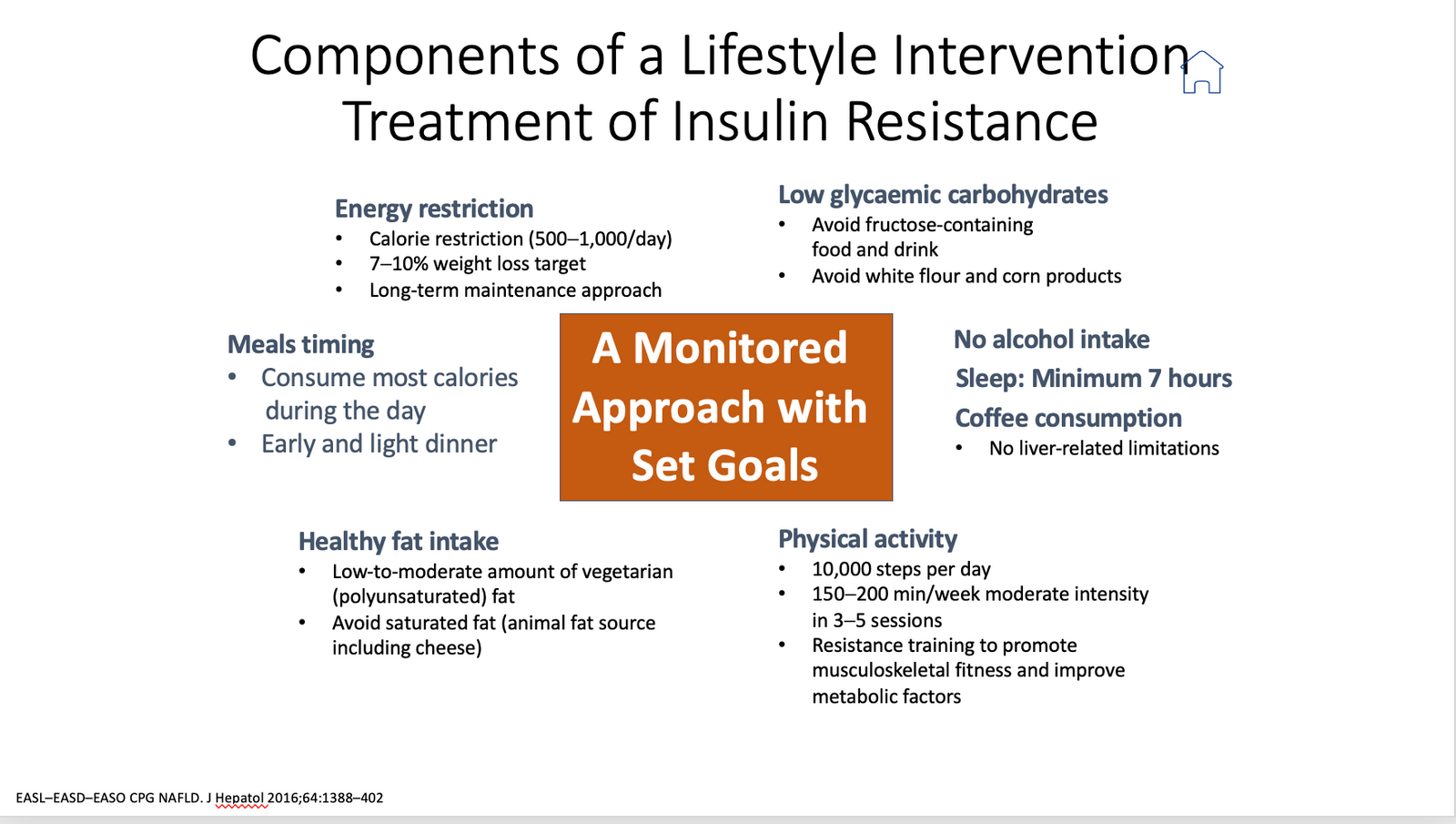 Components of a Lifestyle Intervention
Treatment of Insulin Resistance

Energy restriction
• Calorie restriction (500–1,000/day)
• 7–10% weight loss target
• Long-term maintenance approach

Low glycaemic carbohydrates
• Avoid fructose-containing food and drink
• Avoid white flour and corn products

Meals timing
• Consume most calories during the day
• Early and light dinner

A Monitored Approach with Set Goals

No alcohol intake
Sleep: Minimum 7 hours
Coffee consumption
• No liver-related limitations

Healthy fat intake
• Low-to-moderate amount of vegetarian (polyunsaturated) fat
• Avoid saturated fat (animal fat source including cheese)

Physical activity
• 10,000 steps per day
• 150–200 min/week moderate intensity in 3–5 sessions
• Resistance training to promote musculoskeletal fitness and improve metabolic factors

EASL–EASD–EASO CPG NAFLD. J Hepatol 2016;64:1388–402